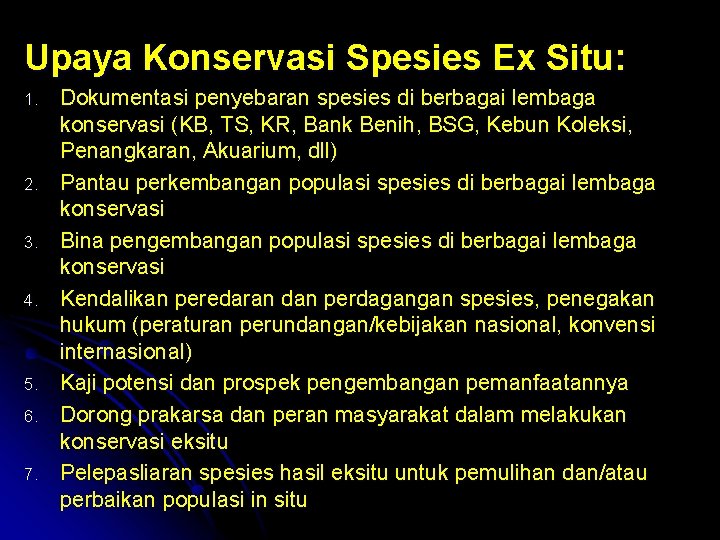 Upaya Konservasi Spesies Ex Situ:

1. Dokumentasi penyebaran spesies di berbagai lembaga konservasi (KB, TS, KR, Bank Benih, BSG, Kebun Koleksi, Penangkaran, Akuarium, dll)
2. Pantau perkembangan populasi spesies di berbagai lembaga konservasi
3. Bina pengembangan populasi spesies di berbagai lembaga konservasi
4. Kendalikan peredaran dan perdagangan spesies, penegakan hukum (peraturan perundangan/kebijakan nasional, konvensi internasional)
5. Kaji potensi dan prospek pengembangan pemanfaatannya
6. Dorong prakarsa dan peran masyarakat dalam melakukan konservasi eksitu
7. Pelepasliaran spesies hasil eksitu untuk pemulihan dan/atau perbaikan populasi in situ